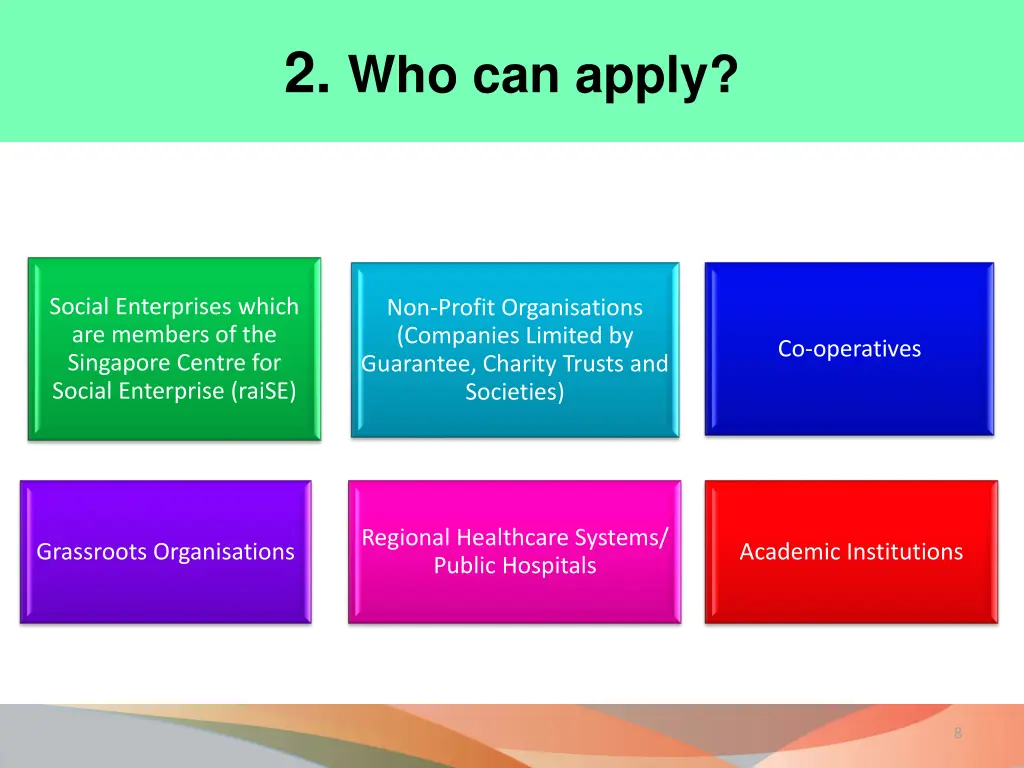 2. Who can apply?

Social Enterprises which are members of the Singapore Centre for Social Enterprise (raiSE)

Non-Profit Organisations (Companies Limited by Guarantee, Charity Trusts and Societies)

Co-operatives

Grassroots Organisations

Regional Healthcare Systems/ Public Hospitals

Academic Institutions

8